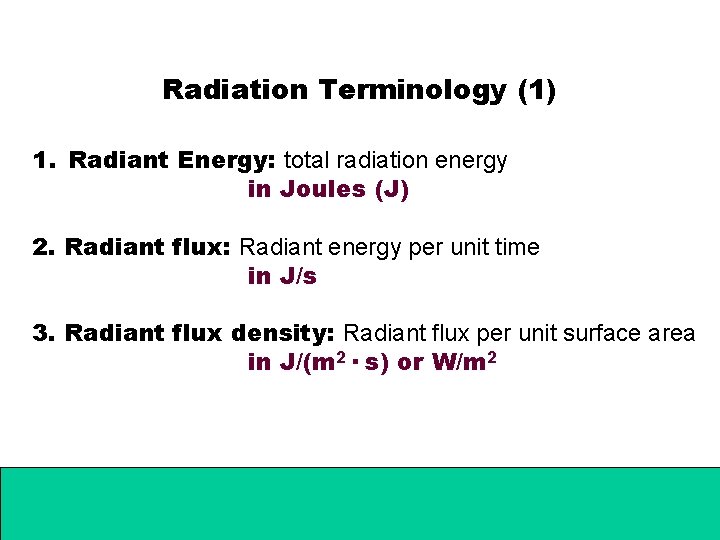 Radiation Terminology (1)

1. Radiant Energy: total radiation energy
in Joules (J)

2. Radiant flux: Radiant energy per unit time
in J/s

3. Radiant flux density: Radiant flux per unit surface area
in $J/(m^2 \cdot s)$ or $W/m^2$